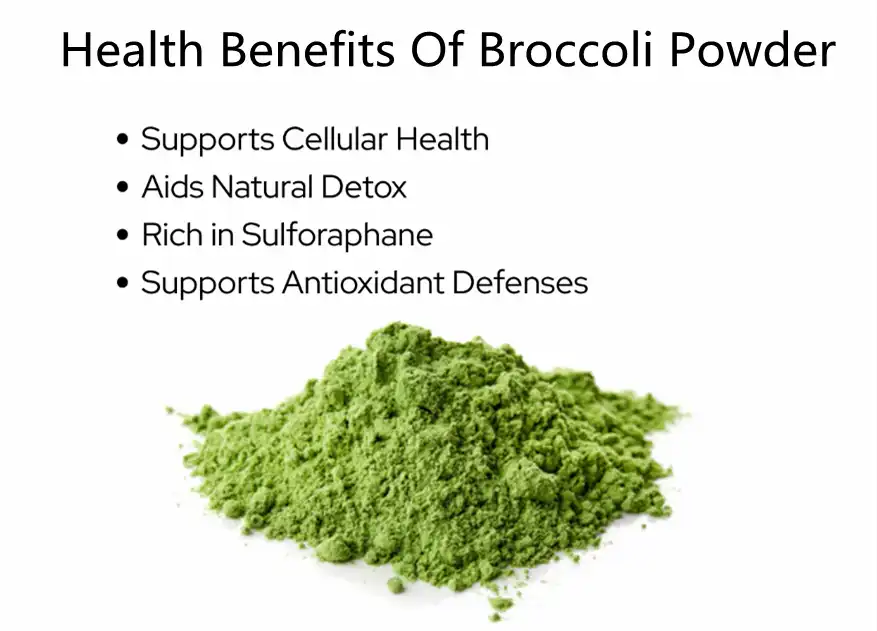 Health Benefits Of Broccoli Powder

• Supports Cellular Health
• Aids Natural Detox
• Rich in Sulforaphane
• Supports Antioxidant Defenses